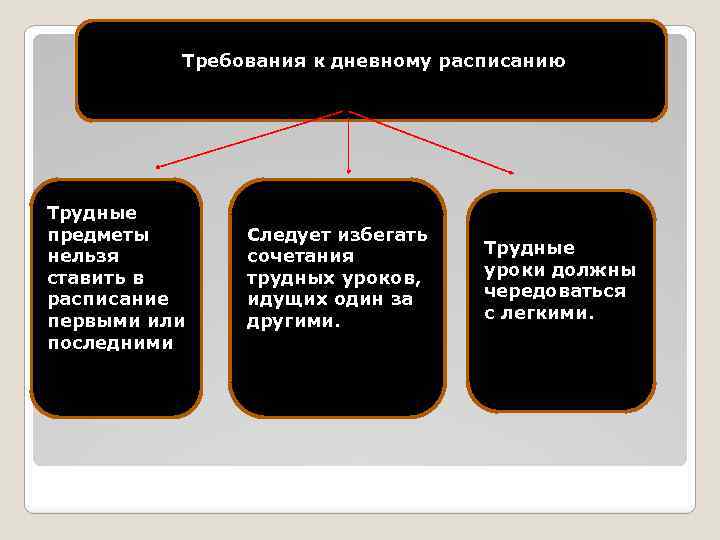 Требования к дневному расписанию

Трудные предметы нельзя ставить в расписание первыми или последними

Следует избегать сочетания трудных уроков, идущих один за другими.

Трудные уроки должны чередоваться с легкими.